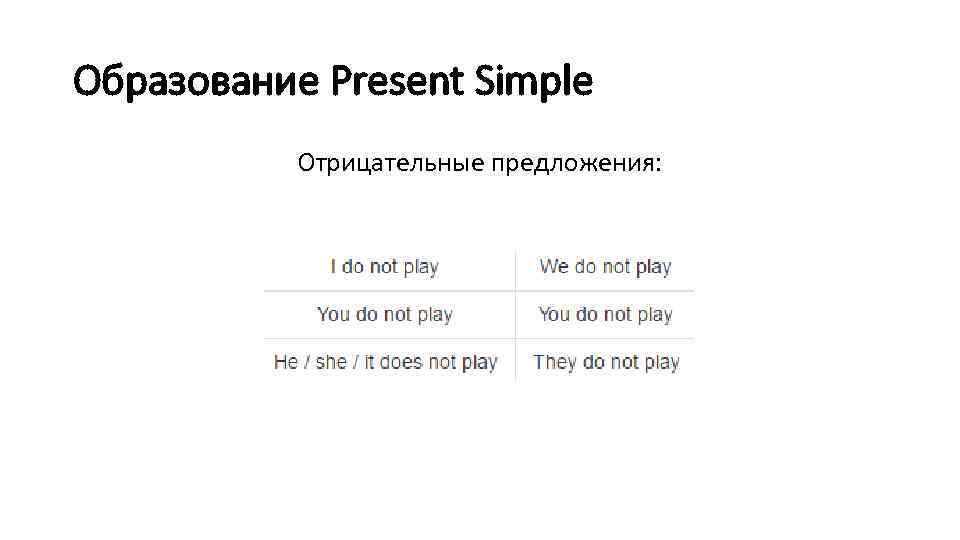 Образование Present Simple

Отрицательные предложения:

| I do not play | We do not play |
|---|---|
| You do not play | You do not play |
| He / she / it does not play | They do not play |